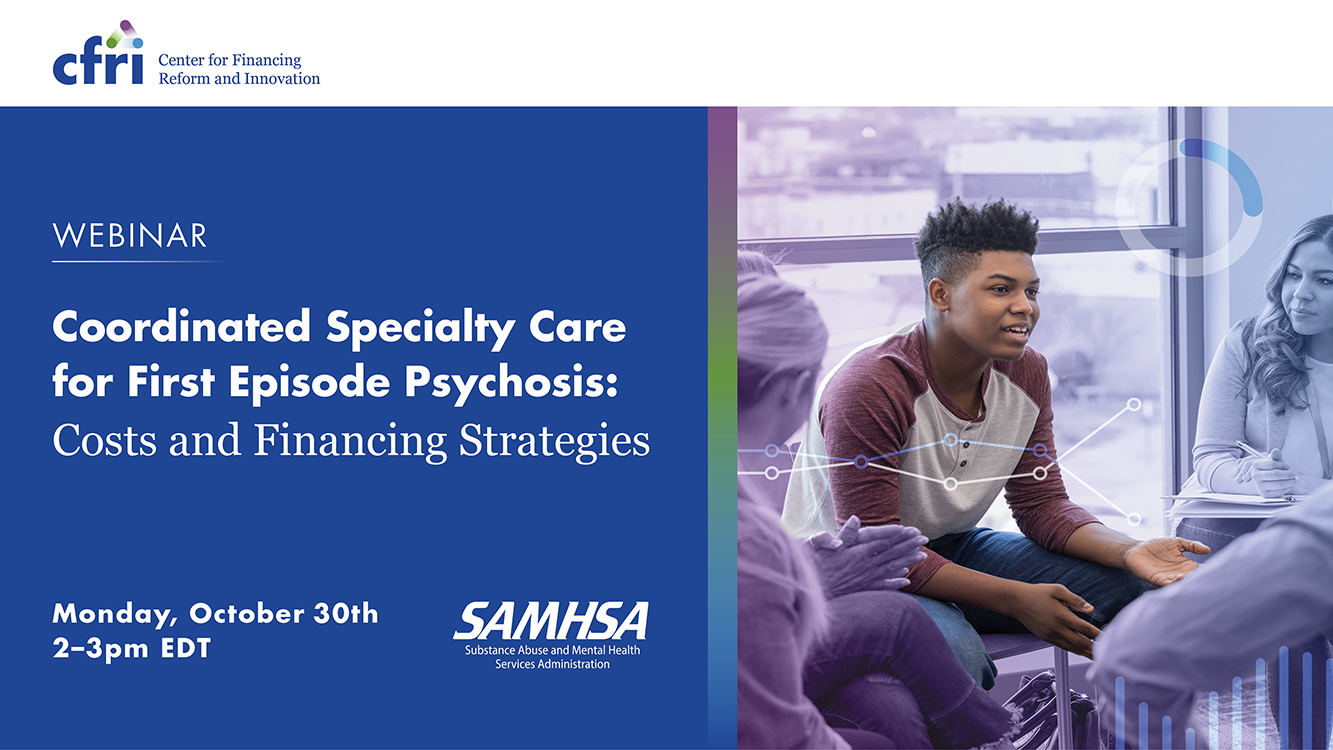 cfri Center for Financing Reform and Innovation

WEBINAR

Coordinated Specialty Care for First Episode Psychosis: Costs and Financing Strategies

Monday, October 30th
2–3pm EDT

SAMHSA
Substance Abuse and Mental Health Services Administration